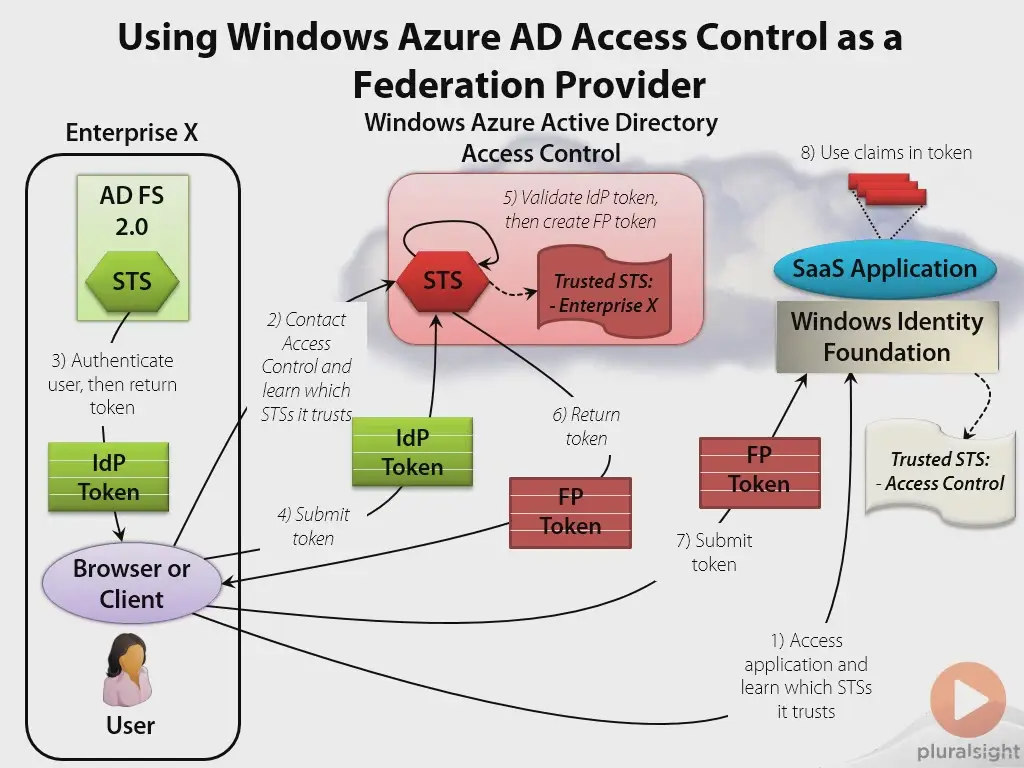 Using Windows Azure AD Access Control as a Federation Provider

Enterprise X

AD FS 2.0

STS

3) Authenticate user, then return token

IdP Token

Browser or Client

User

Windows Azure Active Directory Access Control

5) Validate IdP token, then create FP token

STS

Trusted STS: - Enterprise X

2) Contact Access Control and learn which STSs it trusts

IdP Token

4) Submit token

6) Return token

FP Token

8) Use claims in token

SaaS Application

Windows Identity Foundation

Trusted STS: - Access Control

FP Token

7) Submit token

1) Access application and learn which STSs it trusts

pluralsight